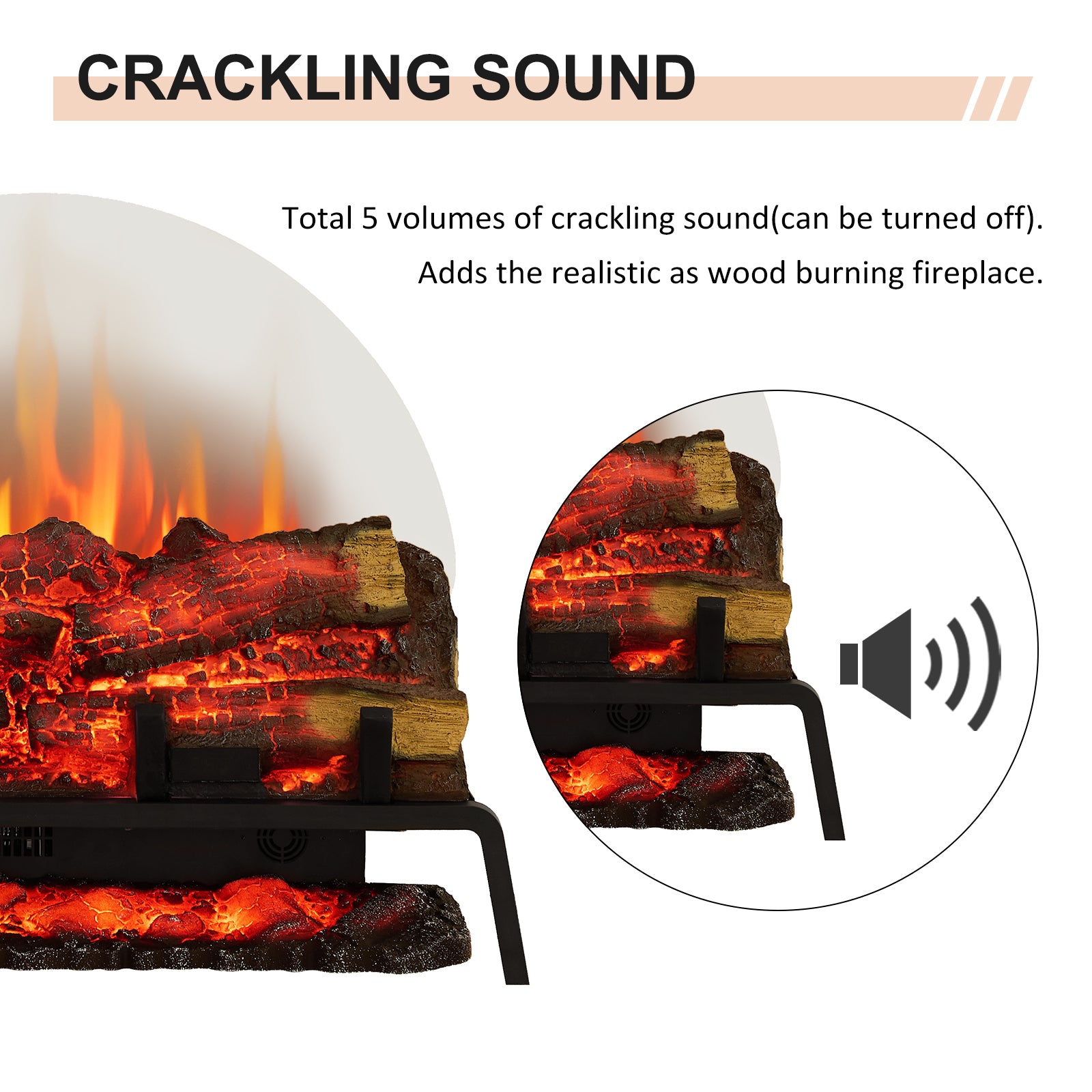 CRACKLING SOUND

Total 5 volumes of crackling sound(can be turned off).
Adds the realistic as wood burning fireplace.